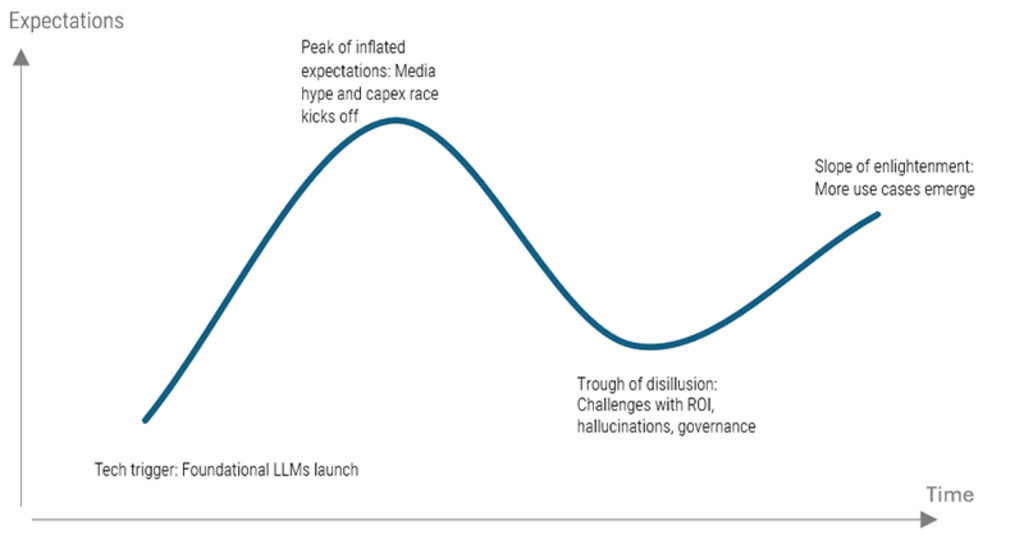 Expectations

Peak of inflated expectations: Media hype and capex race kicks off

Slope of enlightenment: More use cases emerge

Trough of disillusion: Challenges with ROI, hallucinations, governance

Tech trigger: Foundational LLMs launch

Time